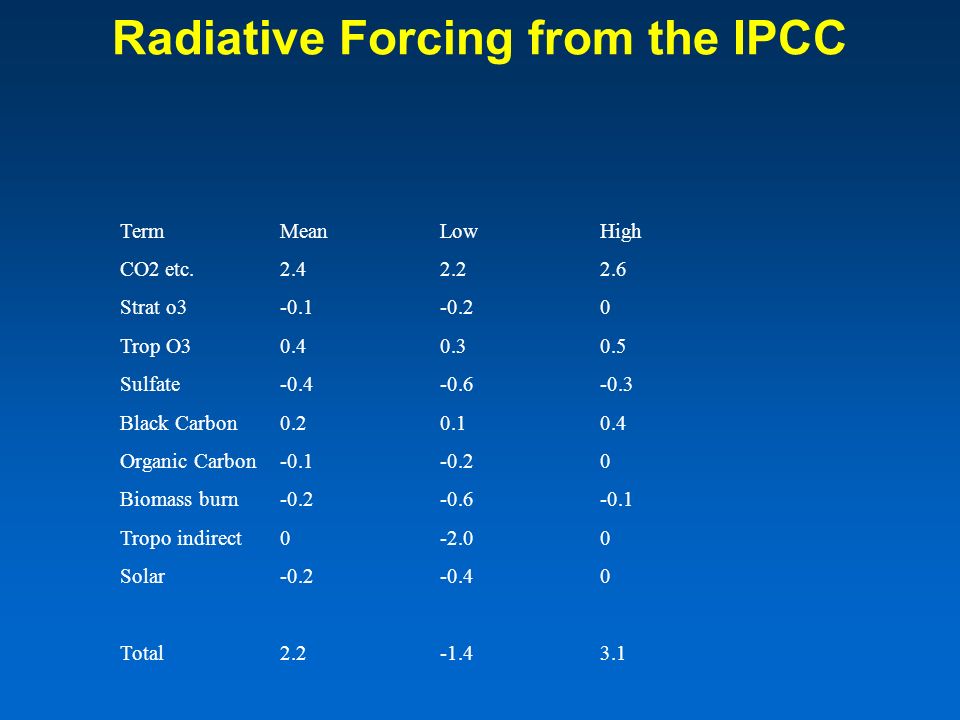 Radiative Forcing from the IPCC

| Term | Mean | Low | High |
|---|---|---|---|
| CO2 etc. | 2.4 | 2.2 | 2.6 |
| Strat o3 | -0.1 | -0.2 | 0 |
| Trop O3 | 0.4 | 0.3 | 0.5 |
| Sulfate | -0.4 | -0.6 | -0.3 |
| Black Carbon | 0.2 | 0.1 | 0.4 |
| Organic Carbon | -0.1 | -0.2 | 0 |
| Biomass burn | -0.2 | -0.6 | -0.1 |
| Tropo indirect | 0 | -2.0 | 0 |
| Solar | -0.2 | -0.4 | 0 |
| | | | |
| Total | 2.2 | -1.4 | 3.1 |